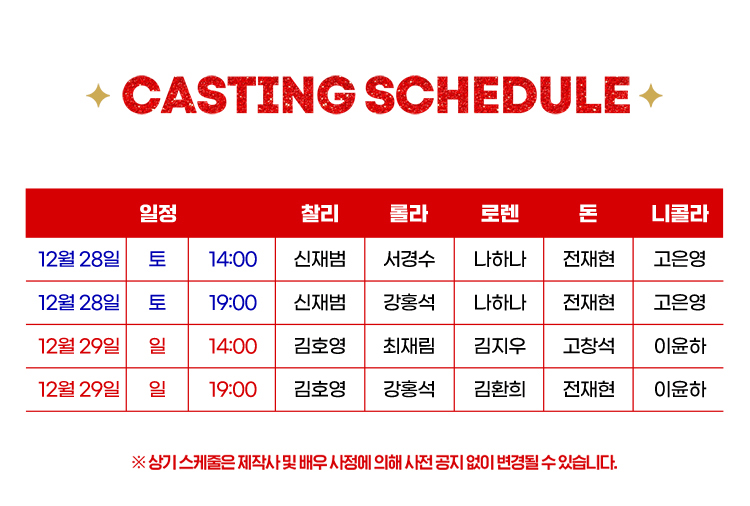 CASTING SCHEDULE

| 일정 | | | 찰리 | 롤라 | 로렌 | 돈 | 니콜라 |
|---|---|---|---|---|---|---|---|
| 12월 28일 | 토 | 14:00 | 신재범 | 서경수 | 나하나 | 전재현 | 고은영 |
| 12월 28일 | 토 | 19:00 | 신재범 | 강홍석 | 나하나 | 전재현 | 고은영 |
| 12월 29일 | 일 | 14:00 | 김호영 | 최재림 | 김지우 | 고창석 | 이윤하 |
| 12월 29일 | 일 | 19:00 | 김호영 | 강홍석 | 김환희 | 전재현 | 이윤하 |

※ 상기 스케줄은 제작사 및 배우 사정에 의해 사전 공지 없이 변경될 수 있습니다.